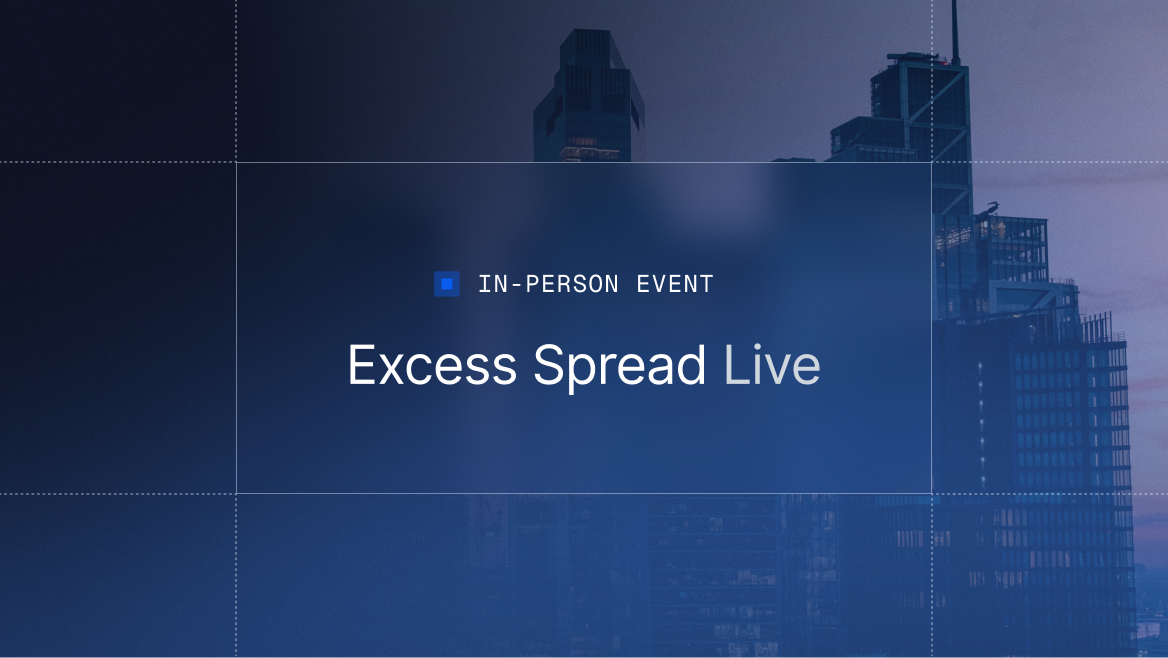 IN-PERSON EVENT

Excess Spread Live